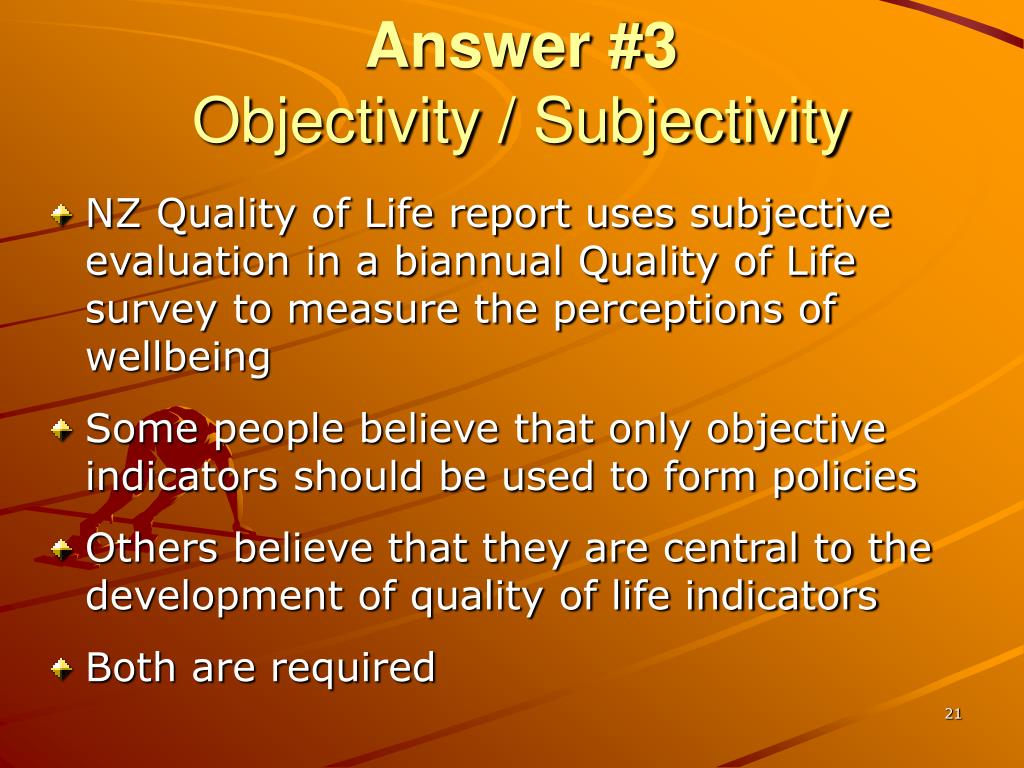 Answer #3
Objectivity / Subjectivity

NZ Quality of Life report uses subjective evaluation in a biannual Quality of Life survey to measure the perceptions of wellbeing

Some people believe that only objective indicators should be used to form policies

Others believe that they are central to the development of quality of life indicators

Both are required

21